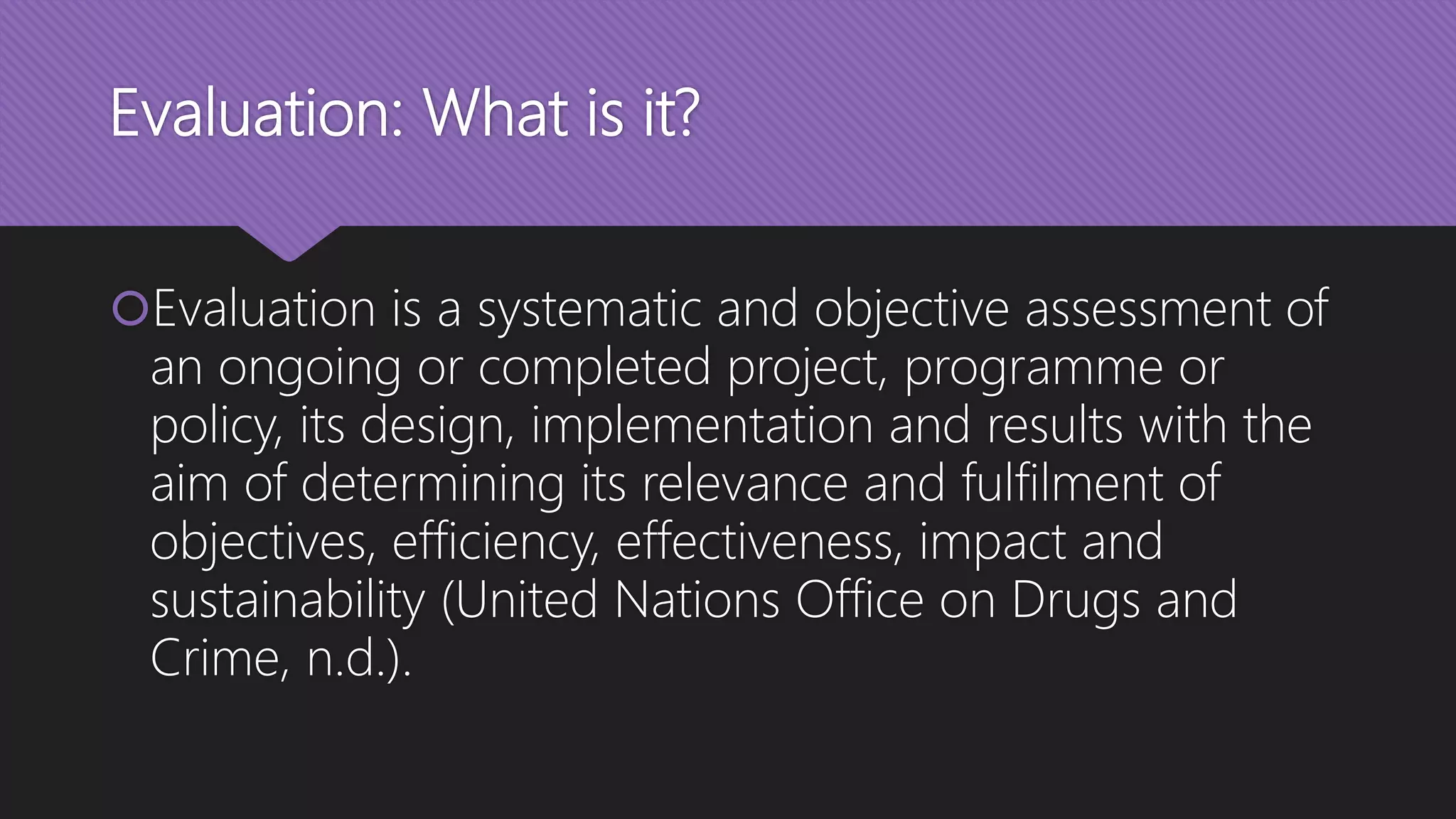 Evaluation: What is it?

Evaluation is a systematic and objective assessment of an ongoing or completed project, programme or policy, its design, implementation and results with the aim of determining its relevance and fulfilment of objectives, efficiency, effectiveness, impact and sustainability (United Nations Office on Drugs and Crime, n.d.).